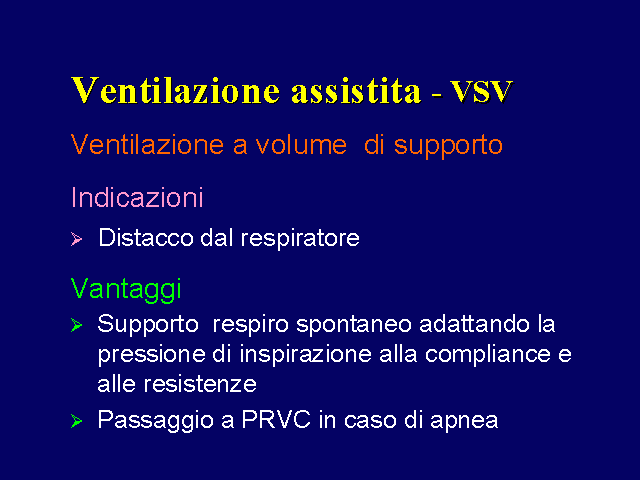 Ventilazione assistita - VSV

Ventilazione a volume di supporto

Indicazioni

➢ Distacco dal respiratore

Vantaggi

➢ Supporto respiro spontaneo adattando la pressione di inspirazione alla compliance e alle resistenze

➢ Passaggio a PRVC in caso di apnea